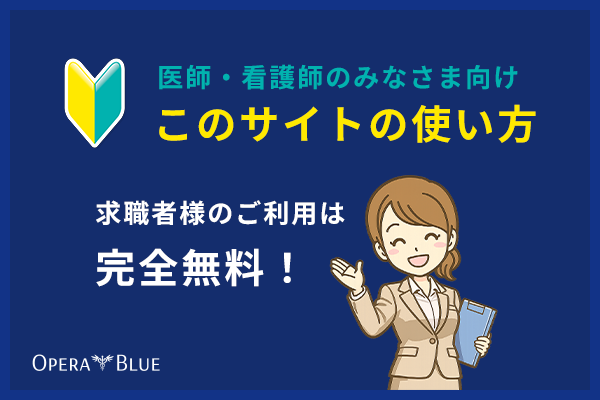 医師・看護師のみなさま向け
このサイトの使い方

求職者様のご利用は
完全無料！

OPERA BLUE